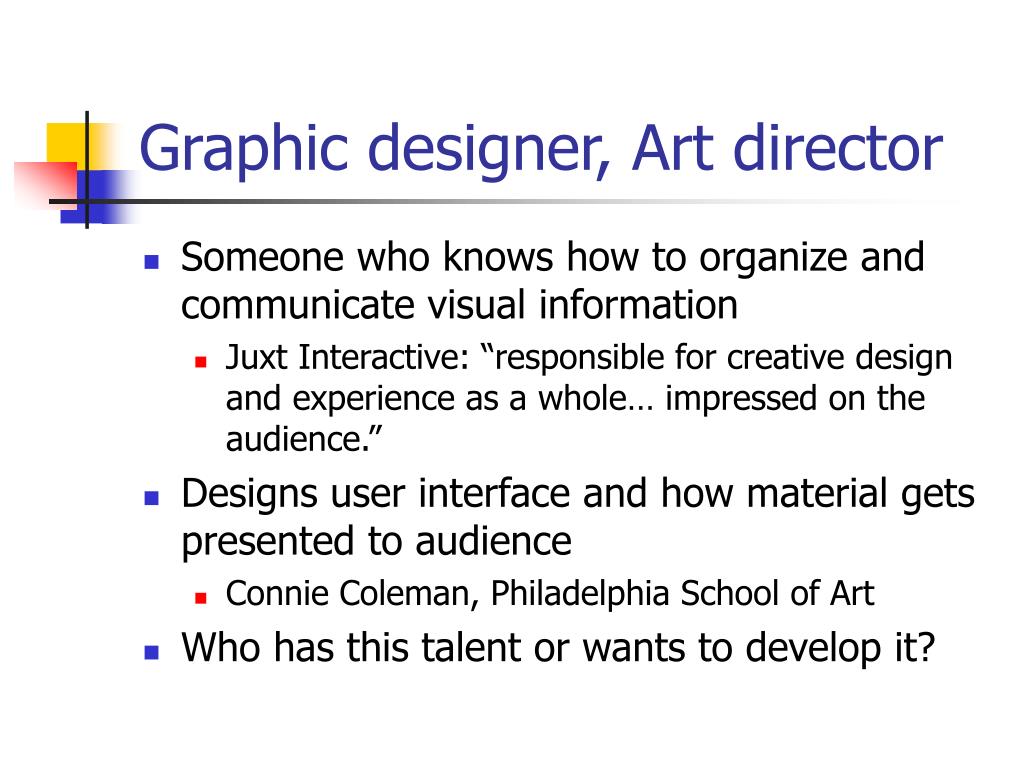 Graphic designer, Art director

- Someone who knows how to organize and communicate visual information
  - Juxt Interactive: “responsible for creative design and experience as a whole… impressed on the audience.”
- Designs user interface and how material gets presented to audience
  - Connie Coleman, Philadelphia School of Art
- Who has this talent or wants to develop it?